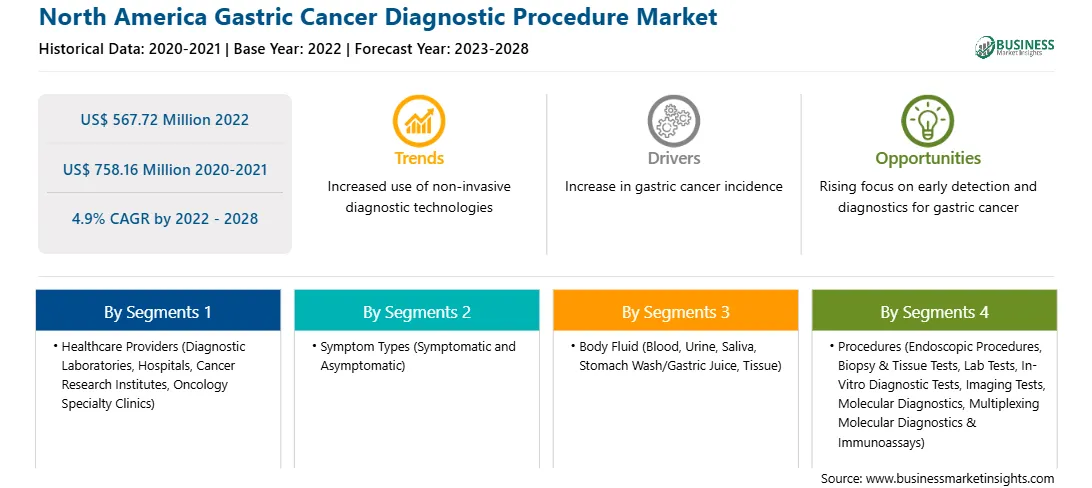 North America Gastric Cancer Diagnostic Procedure Market
Historical Data: 2020-2021 | Base Year: 2022 | Forecast Year: 2023-2028

BUSINESS Market Insights

US$ 567.72 Million 2022

US$ 758.16 Million 2020-2021

4.9% CAGR by 2022 - 2028

Trends
Increased use of non-invasive diagnostic technologies

Drivers
Increase in gastric cancer incidence

Opportunities
Rising focus on early detection and diagnostics for gastric cancer

By Segments 1
• Healthcare Providers (Diagnostic Laboratories, Hospitals, Cancer Research Institutes, Oncology Specialty Clinics)

By Segments 2
• Symptom Types (Symptomatic and Asymptomatic)

By Segments 3
• Body Fluid (Blood, Urine, Saliva, Stomach Wash/Gastric Juice, Tissue)

By Segments 4
• Procedures (Endoscopic Procedures, Biopsy & Tissue Tests, Lab Tests, In-Vitro Diagnostic Tests, Imaging Tests, Molecular Diagnostics, Multiplexing Molecular Diagnostics & Immunoassays)

Source: www.businessmarketinsights.com